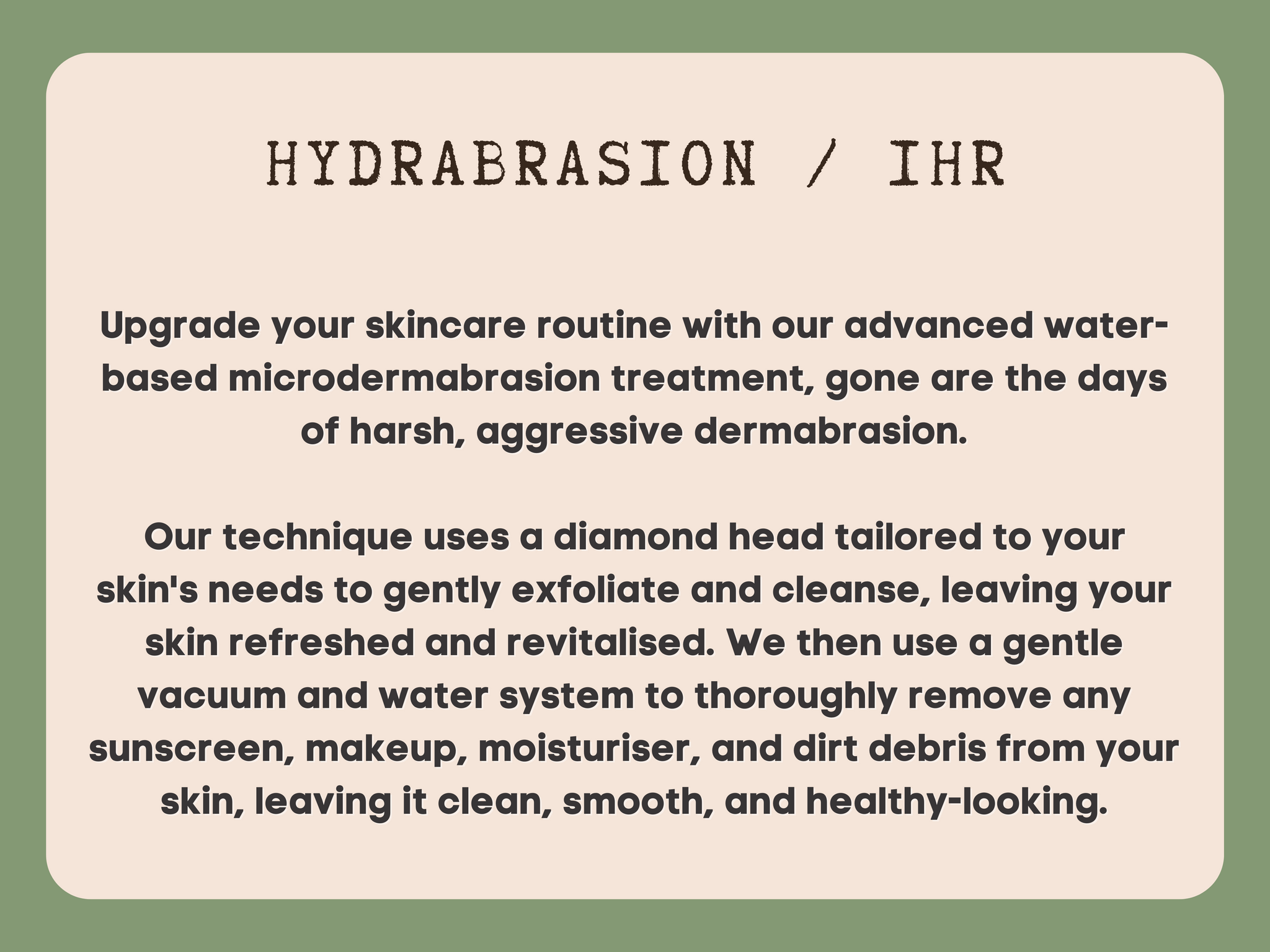 HYDRABRASION / IHR

Upgrade your skincare routine with our advanced water-based microdermabrasion treatment, gone are the days of harsh, aggressive dermabrasion.

Our technique uses a diamond head tailored to your skin's needs to gently exfoliate and cleanse, leaving your skin refreshed and revitalised. We then use a gentle vacuum and water system to thoroughly remove any sunscreen, makeup, moisturiser, and dirt debris from your skin, leaving it clean, smooth, and healthy-looking.